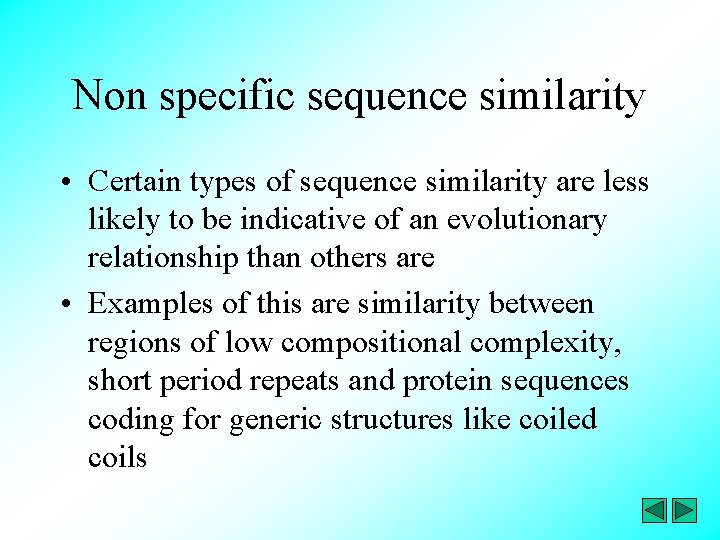 Non specific sequence similarity

• Certain types of sequence similarity are less likely to be indicative of an evolutionary relationship than others are

• Examples of this are similarity between regions of low compositional complexity, short period repeats and protein sequences coding for generic structures like coiled coils